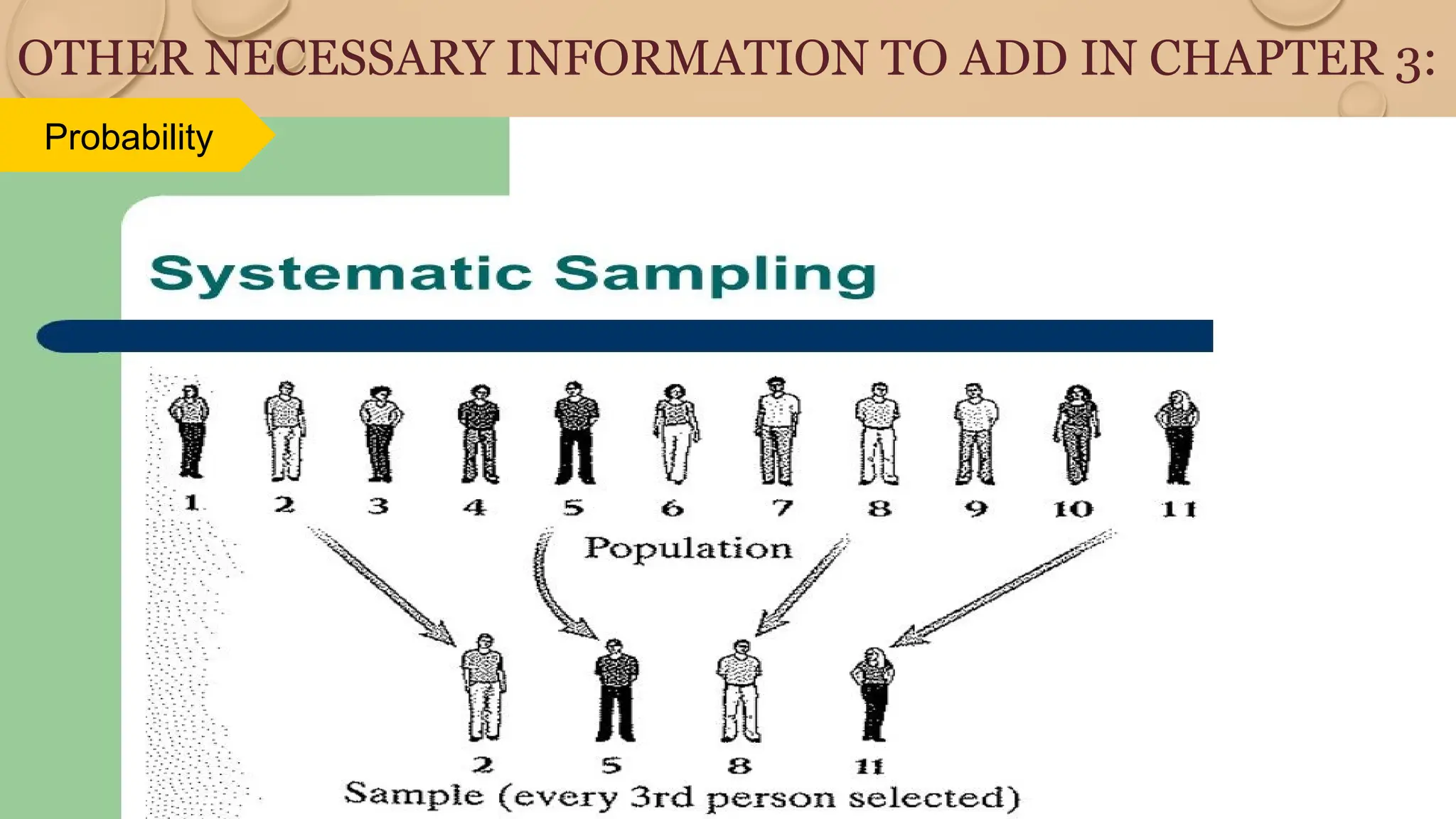 OTHER NECESSARY INFORMATION TO ADD IN CHAPTER 3:

Probability

Systematic Sampling

1 2 3 4 5 6 7 8 9 10 11

Population

2 5 8 11

Sample (every 3rd person selected)